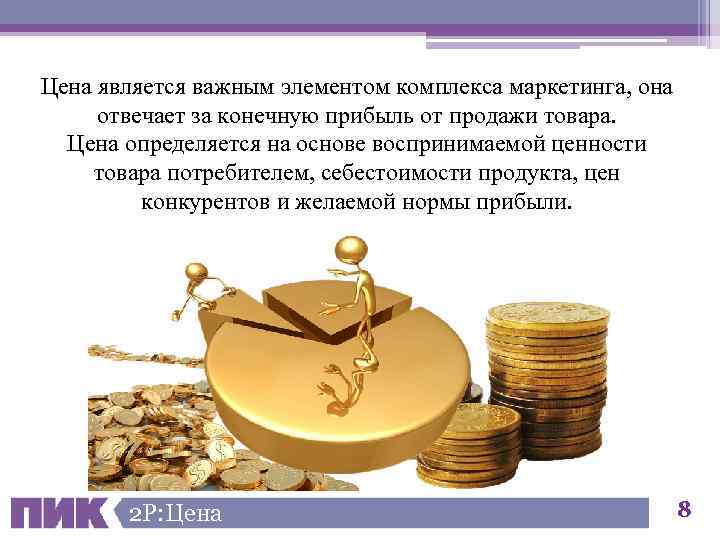 Цена является важным элементом комплекса маркетинга, она отвечает за конечную прибыль от продажи товара.
Цена определяется на основе воспринимаемой ценности товара потребителем, себестоимости продукта, цен конкурентов и желаемой нормы прибыли.

ПИК 2Р:Цена

8